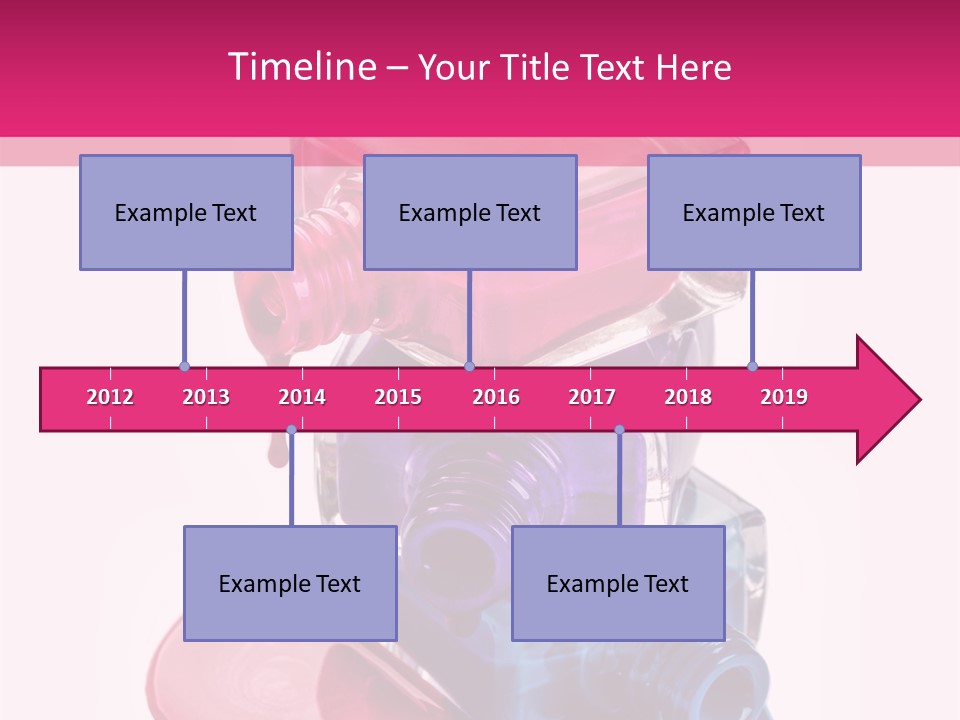 Timeline – Your Title Text Here

Example Text

Example Text

Example Text

2012 2013 2014 2015 2016 2017 2018 2019

Example Text

Example Text